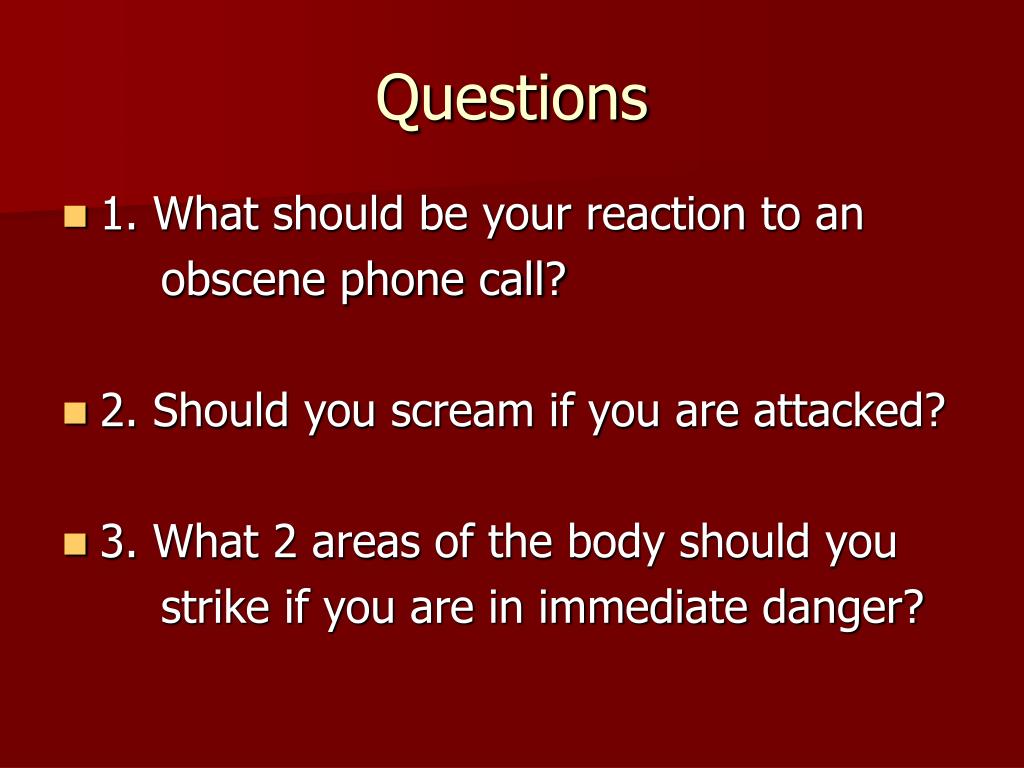 Questions

1. What should be your reaction to an obscene phone call?

2. Should you scream if you are attacked?

3. What 2 areas of the body should you strike if you are in immediate danger?